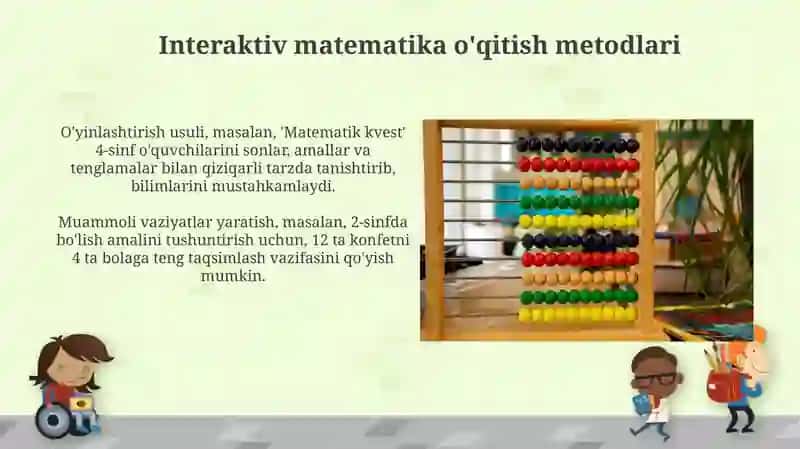 Interaktiv matematika o'qitish metodlari

O'yinlashtirish usuli, masalan, 'Matematik kvest' 4-sinf o'quvchilarini sonlar, amallar va tenglamalar bilan qiziqarli tarzda tanishtirib, bilimlarini mustahkamlaydi.

Muammoli vaziyatlar yaratish, masalan, 2-sinfda bo'lish amalini tushuntirish uchun, 12 ta konfetni 4 ta bolaga teng taqsimlash vazifasini qo'yish mumkin.